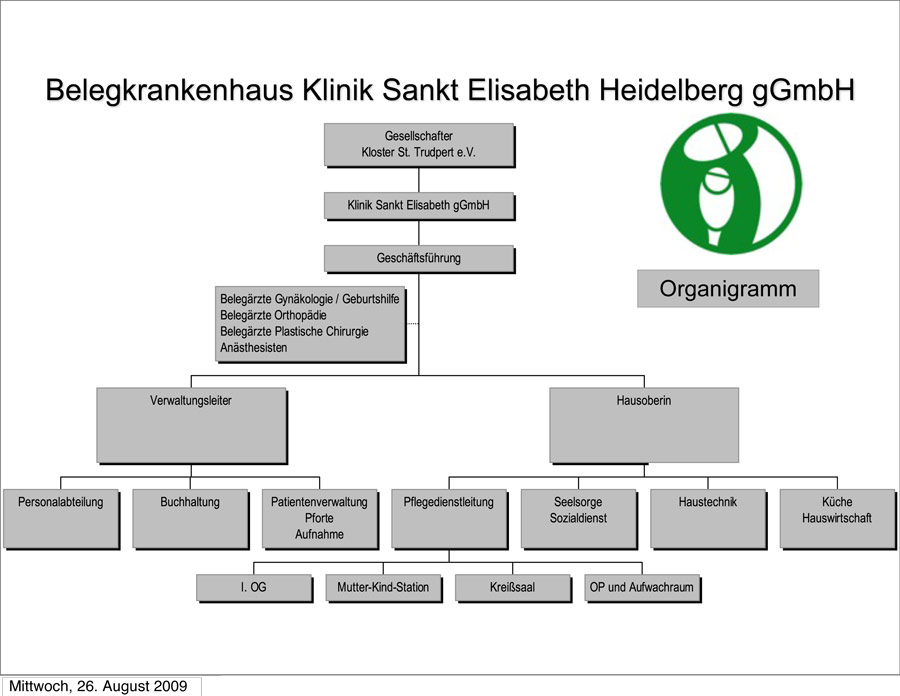 Belegkrankenhaus Klinik Sankt Elisabeth Heidelberg gGmbH

Gesellschafter
Kloster St. Trudpert e.V.

Klinik Sankt Elisabeth gGmbH

Geschäftsführung

Organigramm

Belegärzte Gynäkologie / Geburtshilfe
Belegärzte Orthopädie
Belegärzte Plastische Chirurgie
Anästhesisten

Verwaltungsleiter

Hausoberin

Personalabteilung

Buchhaltung

Patientenverwaltung
Pforte
Aufnahme

Pflegedienstleitung

Seelsorge
Sozialdienst

Haustechnik

Küche
Hauswirtschaft

I. OG

Mutter-Kind-Station

Kreißsaal

OP und Aufwachraum

Mittwoch, 26. August 2009